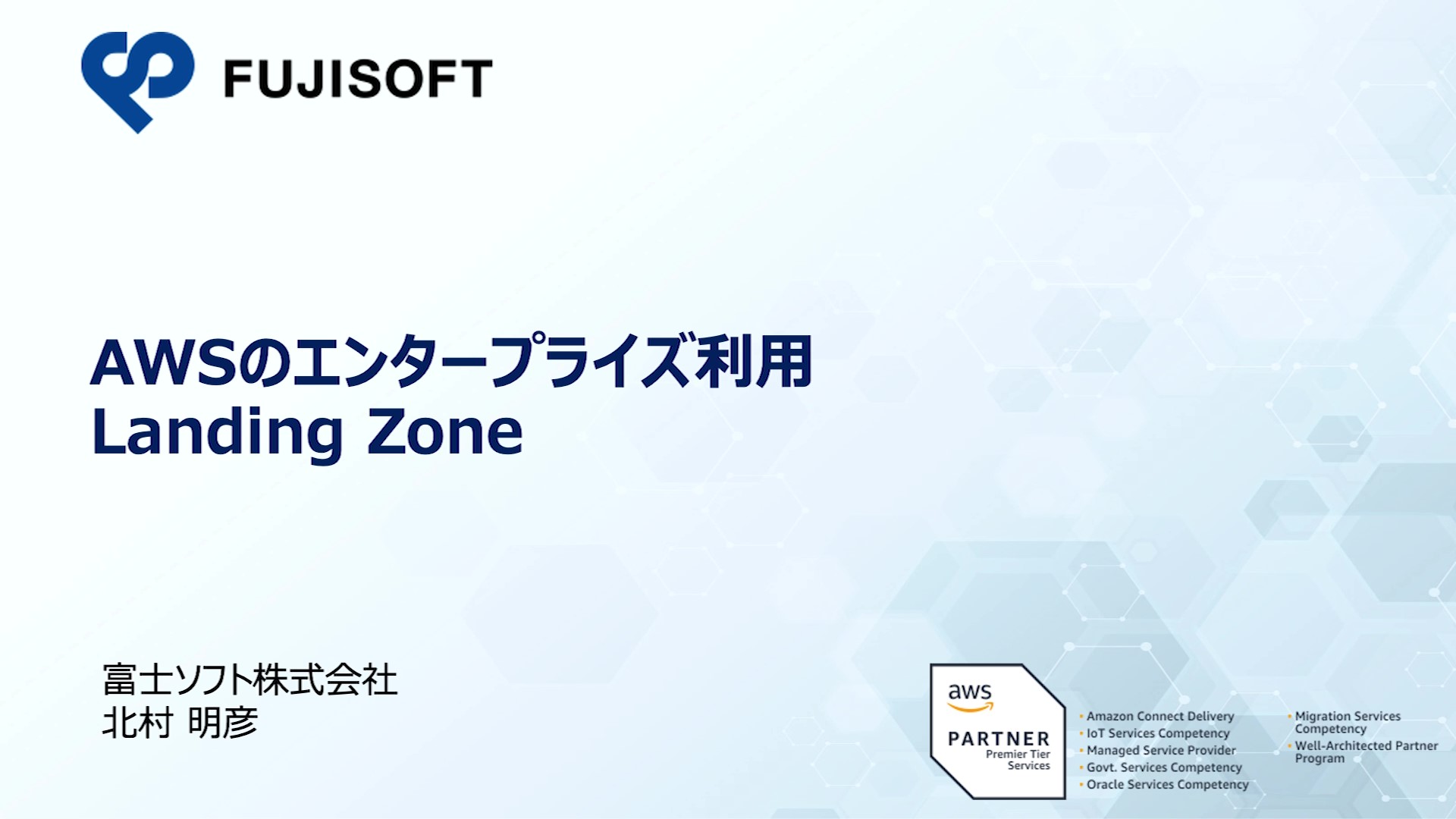 FUJISOFT

AWSのエンタープライズ利用
Landing Zone

富士ソフト株式会社
北村 明彦

aws
PARTNER
Premier Tier
Services

• Amazon Connect Delivery
• IoT Services Competency
• Managed Service Provider
• Govt. Services Competency
• Oracle Services Competency

• Migration Services Competency
• Well-Architected Partner Program